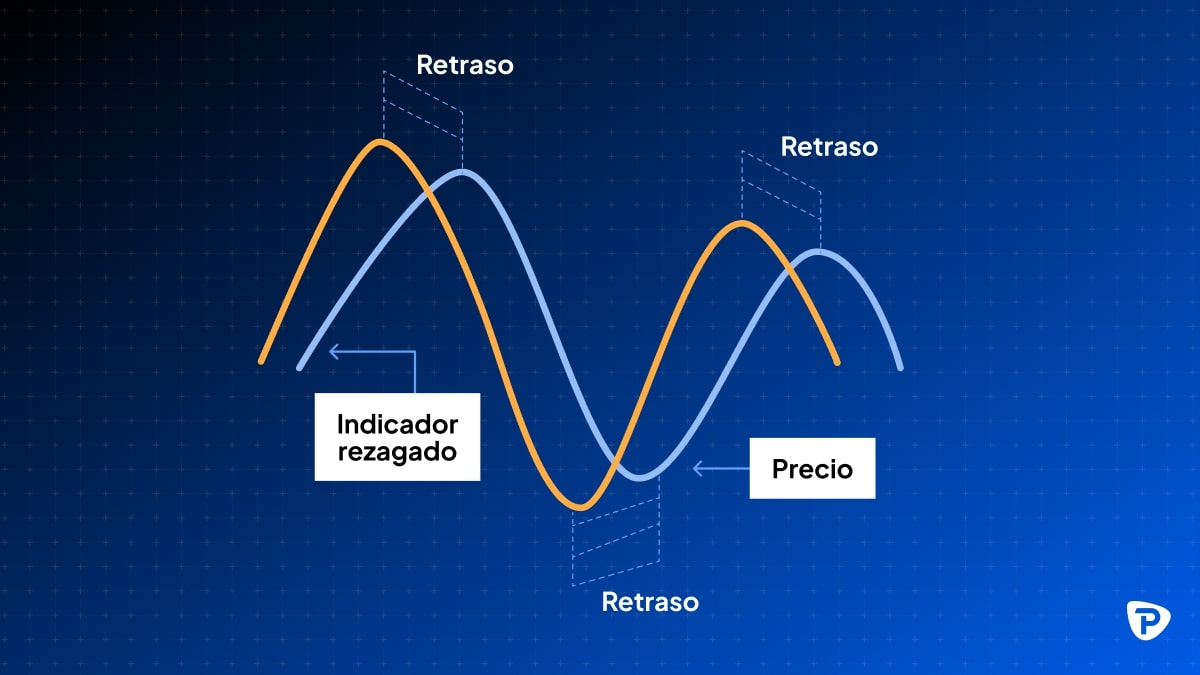 Retraso

Retraso

Indicador rezagado

Precio

Retraso